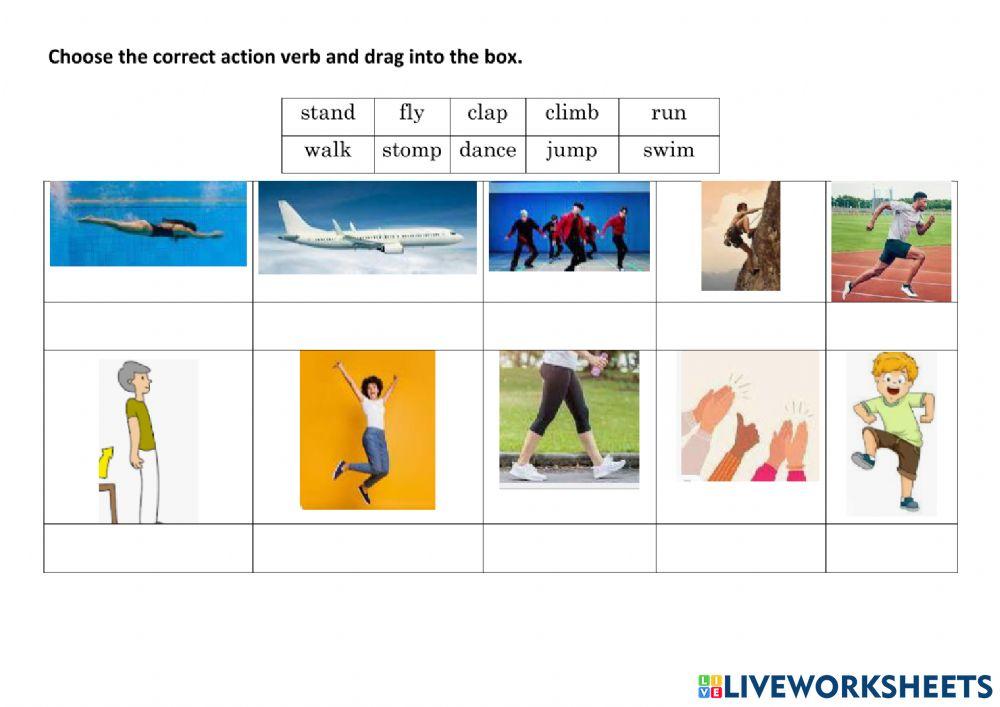 Choose the correct action verb and drag into the box.

| stand | fly | clap | climb | run |
|---|---|---|---|---|
| walk | stomp | dance | jump | swim |

LIVEWORKSHEETS